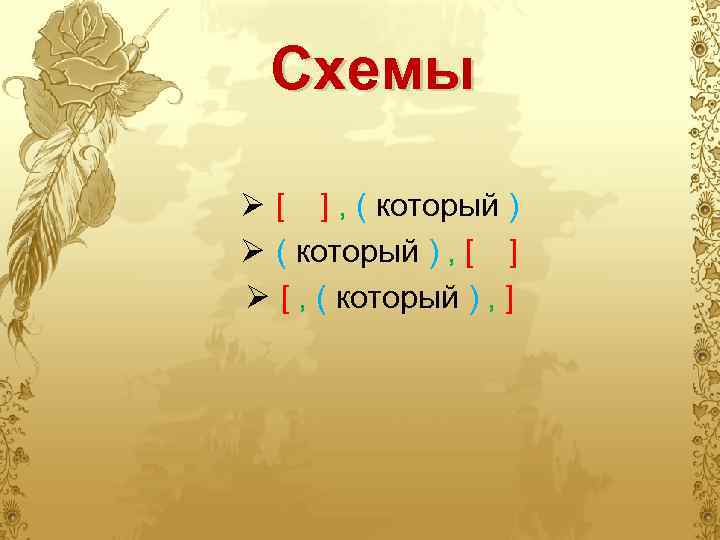 Схемы

➢ [ ] , ( который )
➢ ( который ) , [ ]
➢ [ , ( который ) , ]